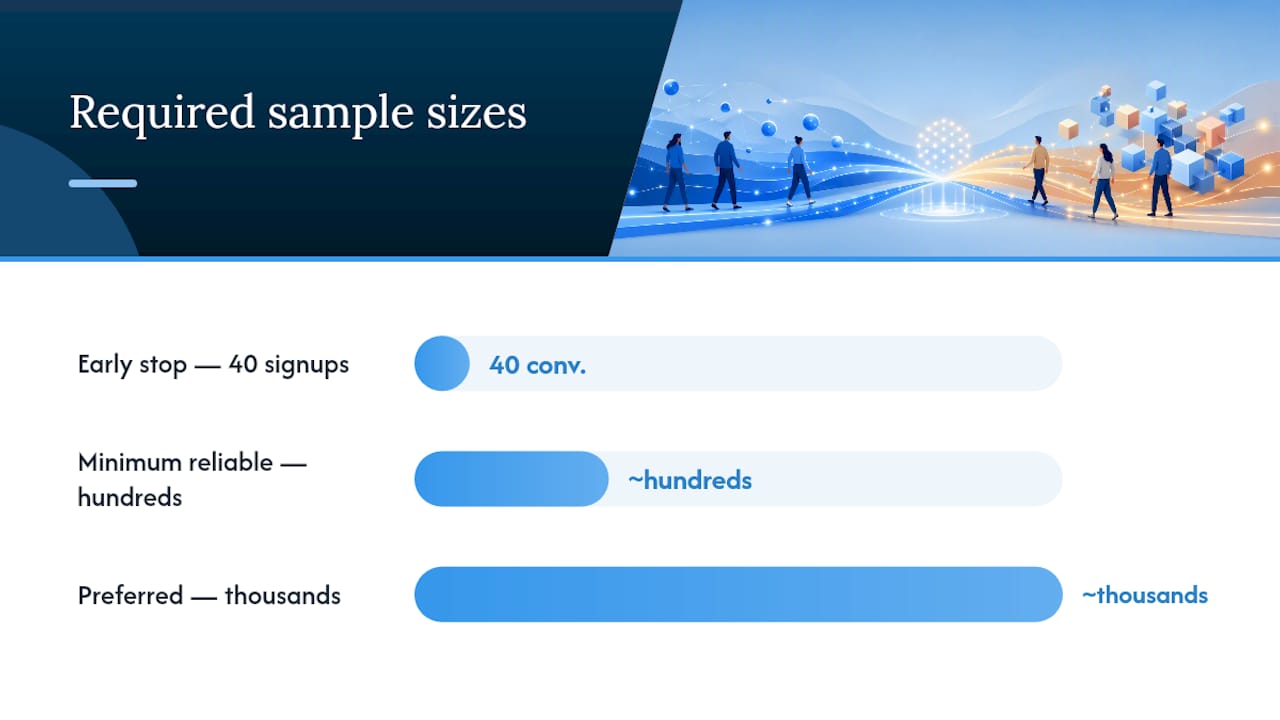 Required sample sizes

Early stop — 40 signups

40 conv.

Minimum reliable — hundreds

~hundreds

Preferred — thousands

~thousands